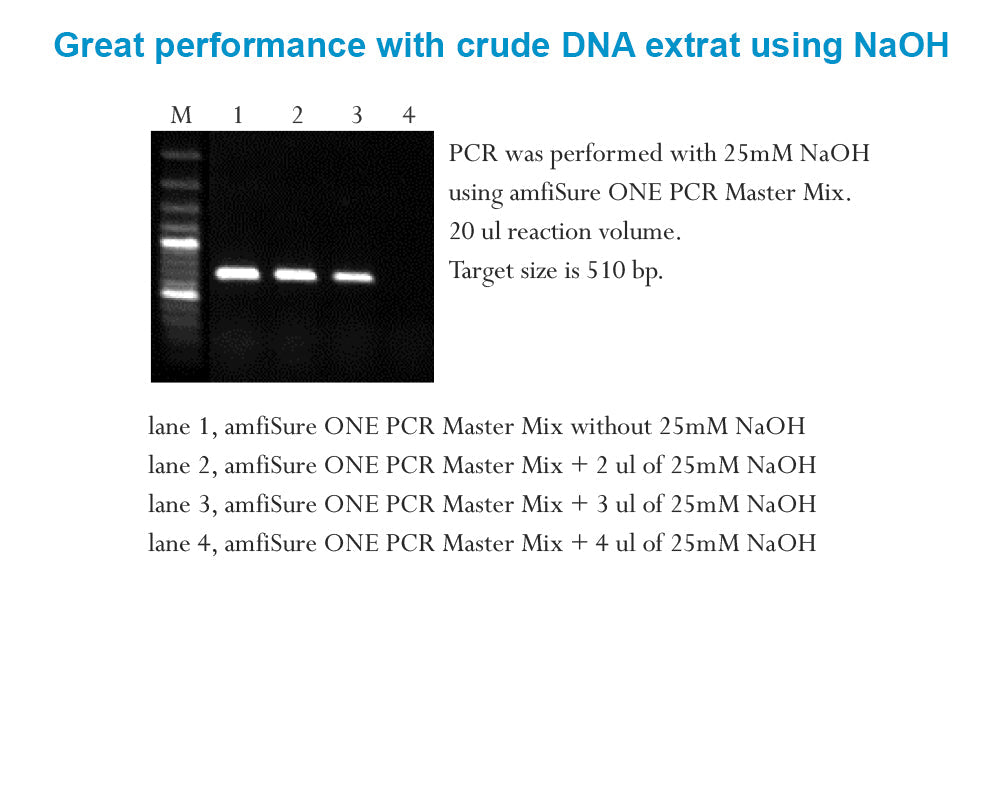 Great performance with crude DNA extrat using NaOH

M 1 2 3 4

PCR was performed with 25mM NaOH using amfiSure ONE PCR Master Mix. 20 ul reaction volume. Target size is 510 bp.

lane 1, amfiSure ONE PCR Master Mix without 25mM NaOH
lane 2, amfiSure ONE PCR Master Mix + 2 ul of 25mM NaOH
lane 3, amfiSure ONE PCR Master Mix + 3 ul of 25mM NaOH
lane 4, amfiSure ONE PCR Master Mix + 4 ul of 25mM NaOH